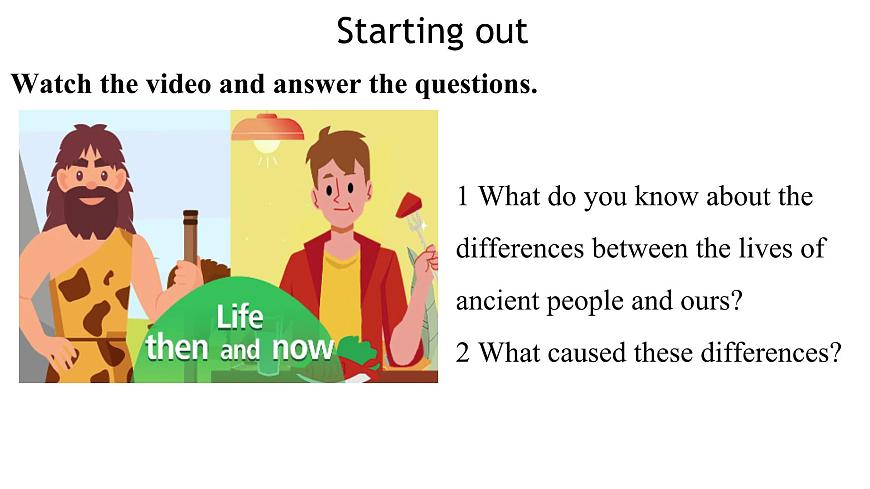 Starting out

Watch the video and answer the questions.

Life then and now

1 What do you know about the differences between the lives of ancient people and ours?

2 What caused these differences?